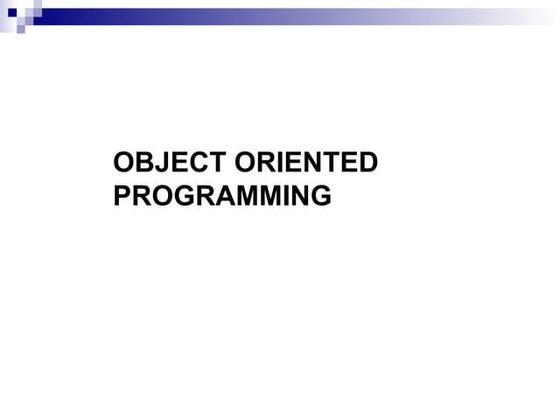 OBJECT ORIENTED PROGRAMMING